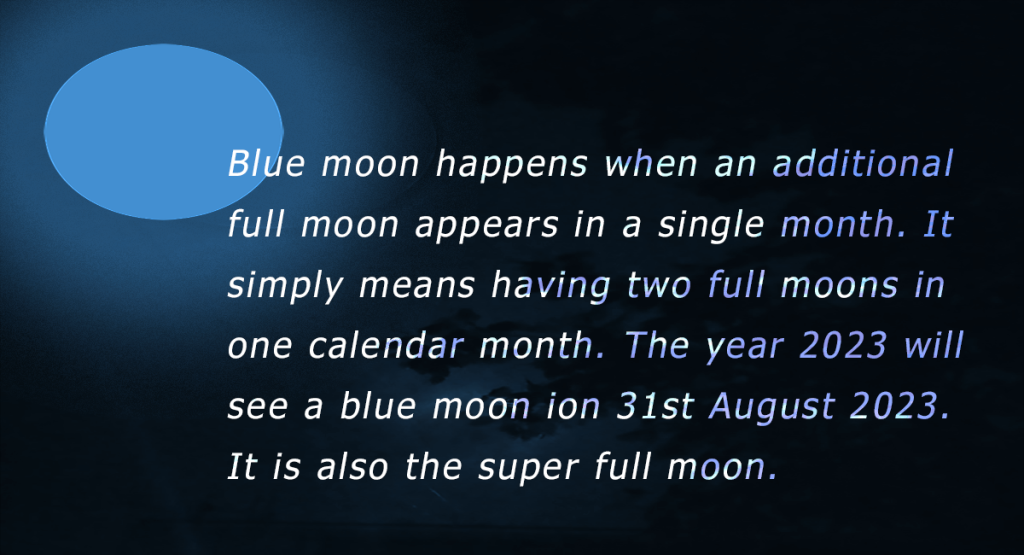 Blue moon happens when an additional full moon appears in a single month. It simply means having two full moons in one calendar month. The year 2023 will see a blue moon ion 31st August 2023. It is also the super full moon.